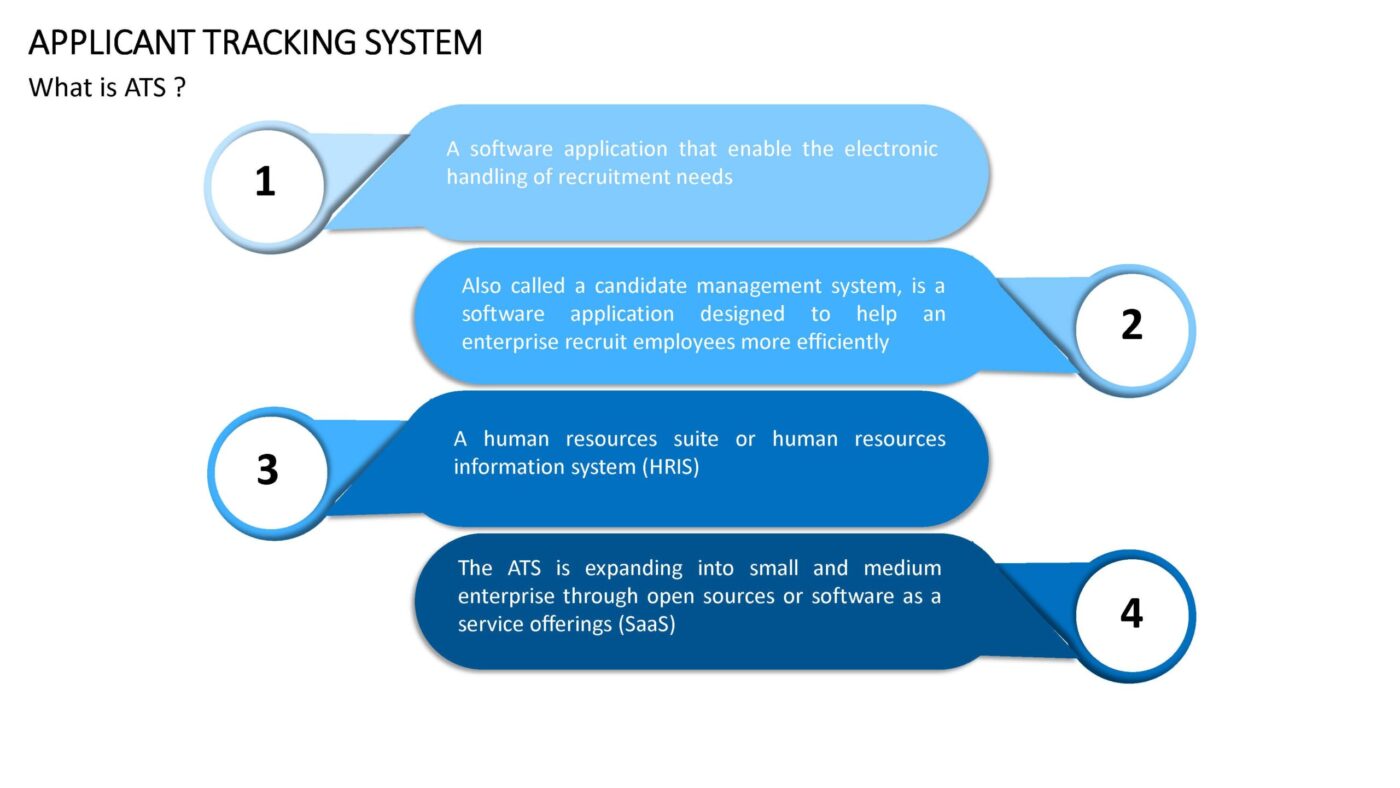 APPLICANT TRACKING SYSTEM

What is ATS ?

1

A software application that enable the electronic handling of recruitment needs

Also called a candidate management system, is a software application designed to help an enterprise recruit employees more efficiently

2

3

A human resources suite or human resources information system (HRIS)

The ATS is expanding into small and medium enterprise through open sources or software as a service offerings (SaaS)

4